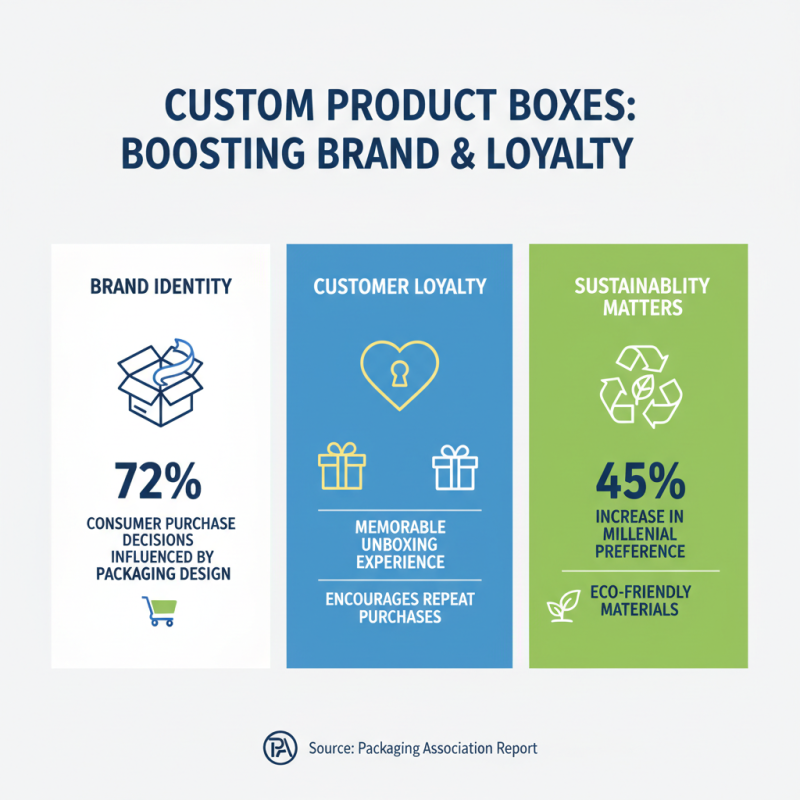 CUSTOM PRODUCT BOXES: BOOSTING BRAND & LOYALTY

BRAND IDENTITY

72%

CONSUMER PURCHASE DECISIONS INFLUENCED BY PACKAGING DESIGN

CUSTOMER LOYALTY

MEMORABLE UNBOXING EXPERIENCE

ENCOURAGES REPEAT PURCHASES

SUSTAINABLITY MATTERS

45%

INCREASE IN MILLENIAL PREFERENCE

ECO-FRIENDLY MATERIALS

PA Source: Packaging Association Report